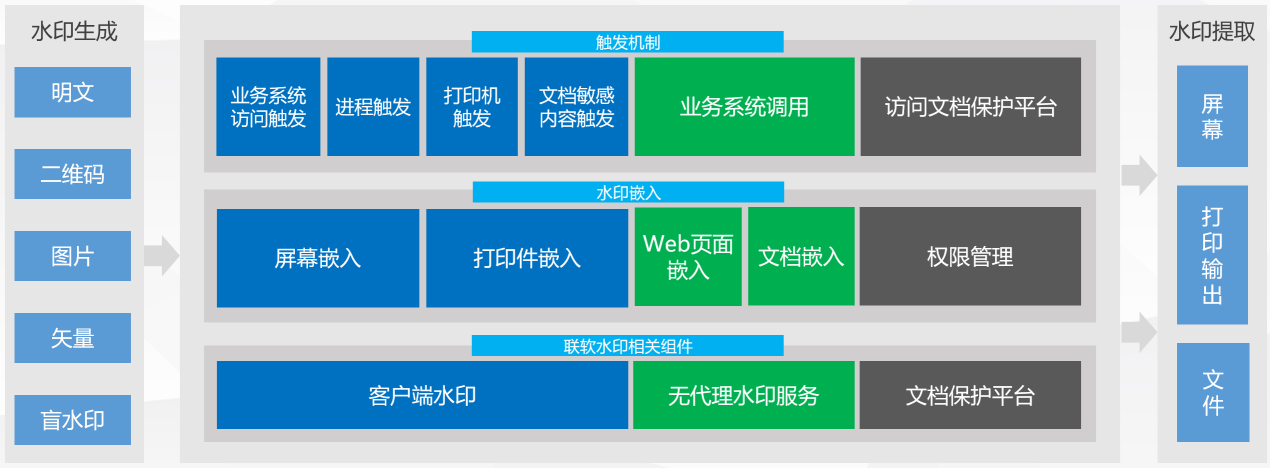 水印生成

明文

二维码

图片

矢量

盲水印

触发机制

业务系统访问触发

进程触发

打印机触发

文档敏感内容触发

业务系统调用

访问文档保护平台

水印嵌入

屏幕嵌入

打印件嵌入

Web页面嵌入

文档嵌入

权限管理

联软水印相关组件

客户端水印

无代理水印服务

文档保护平台

水印提取

屏幕

打印输出

文件